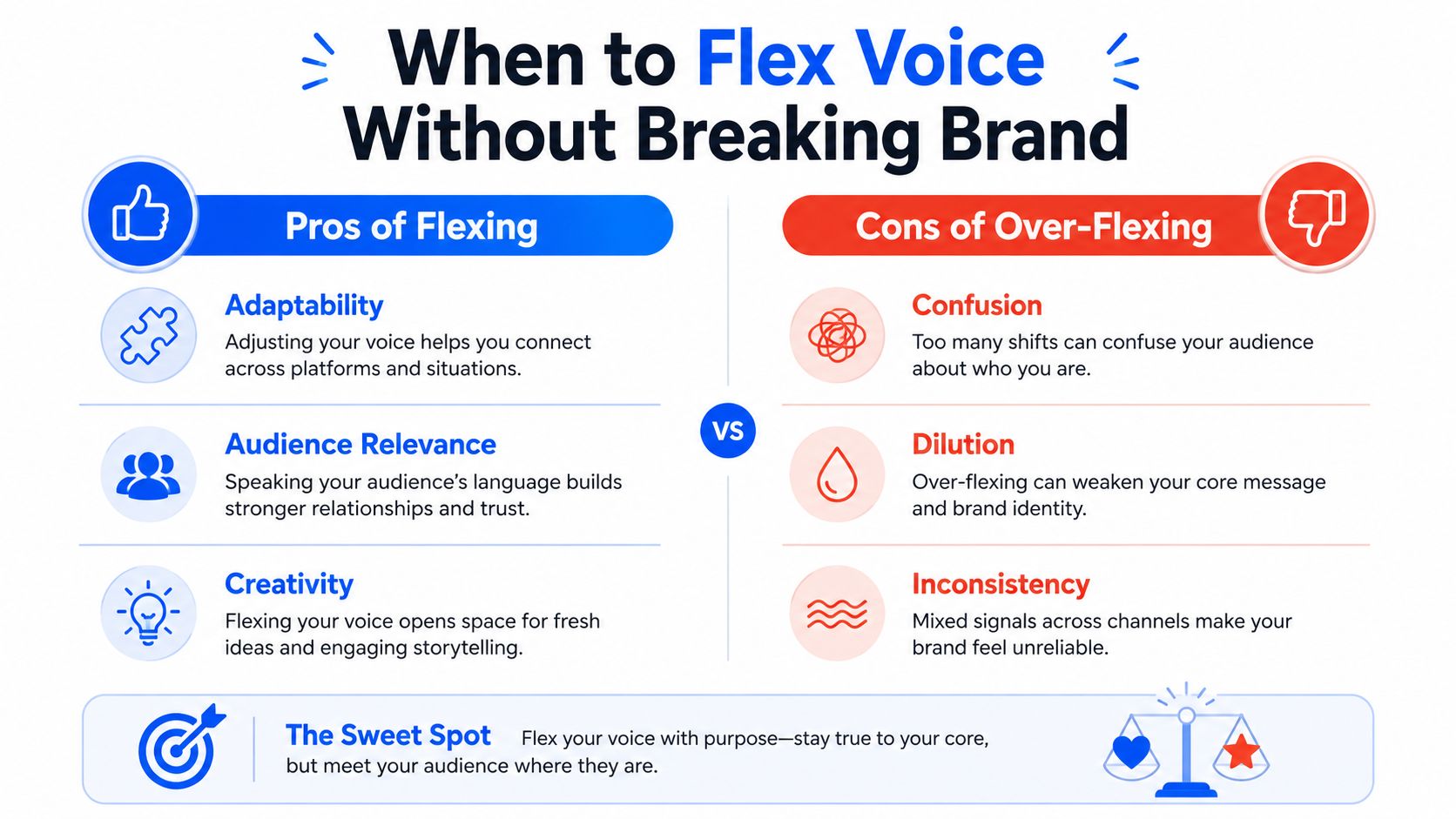 When to Flex Voice Without Breaking Brand

Pros of Flexing

Adaptability
Adjusting your voice helps you connect across platforms and situations.

Audience Relevance
Speaking your audience's language builds stronger relationships and trust.

Creativity
Flexing your voice opens space for fresh ideas and engaging storytelling.

VS

Cons of Over-Flexing

Confusion
Too many shifts can confuse your audience about who you are.

Dilution
Over-flexing can weaken your core message and brand identity.

Inconsistency
Mixed signals across channels make your brand feel unreliable.

The Sweet Spot Flex your voice with purpose—stay true to your core, but meet your audience where they are.